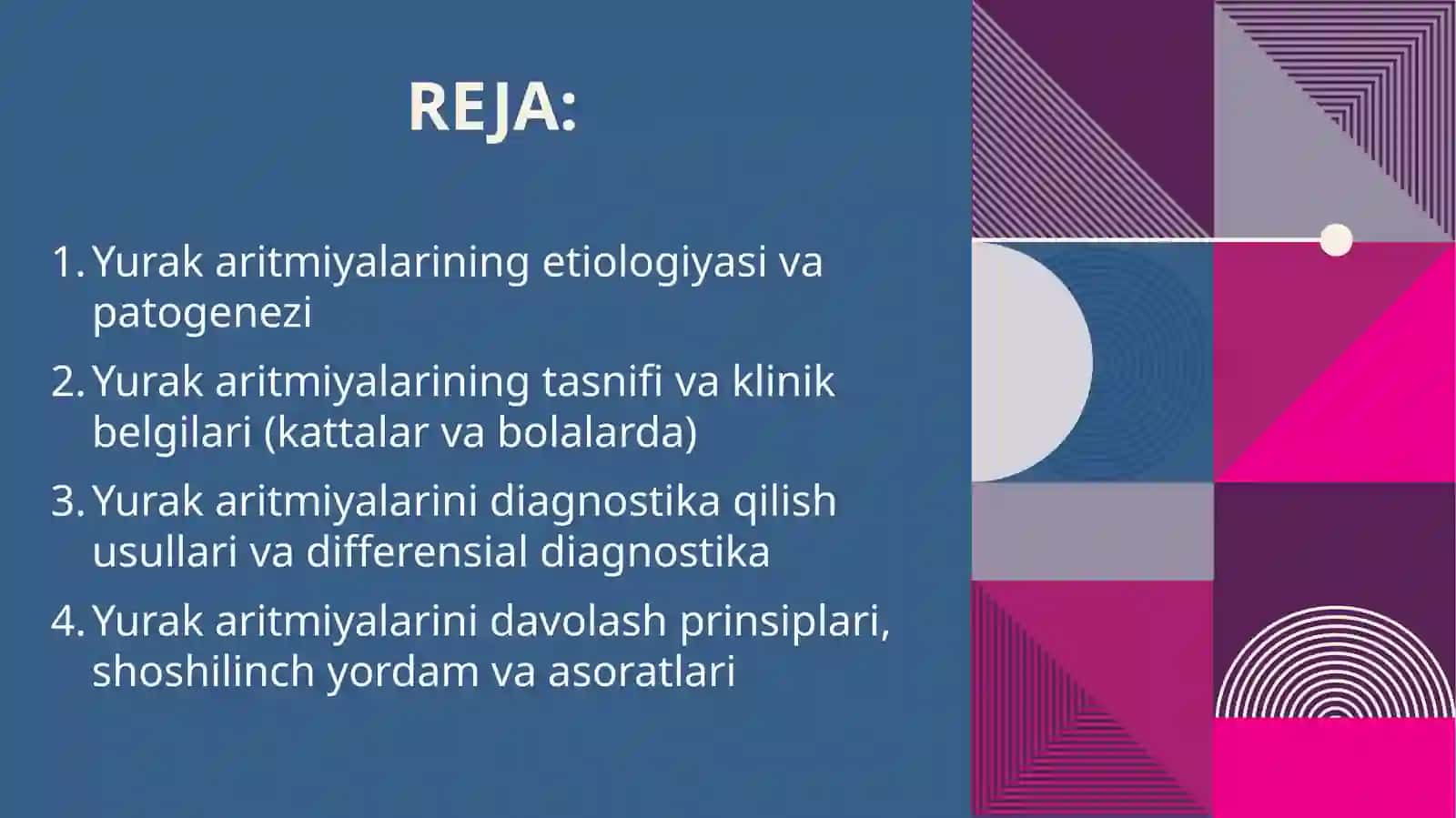 REJA:

1. Yurak aritmiyalarining etiologiyasi va patogenezi
2. Yurak aritmiyalarining tasnifi va klinik belgilari (kattalar va bolalarda)
3. Yurak aritmiyalarini diagnostika qilish usullari va differensial diagnostika
4. Yurak aritmiyalarini davolash prinsiplari, shoshilinch yordam va asoratlari